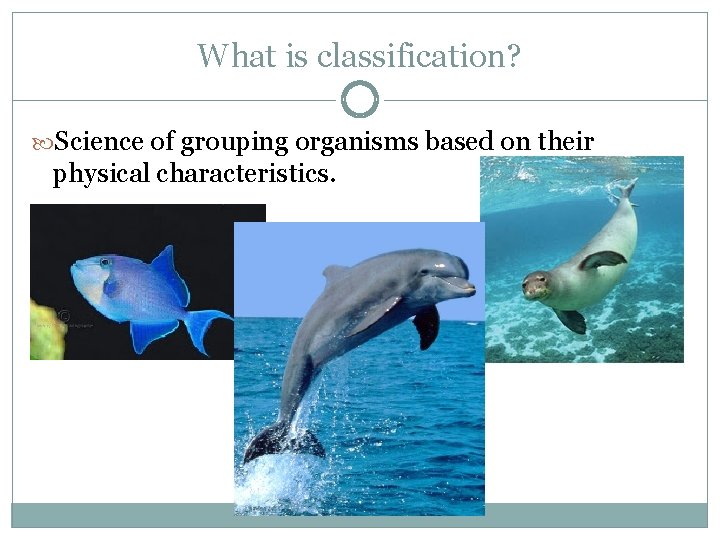 What is classification?

Science of grouping organisms based on their physical characteristics.